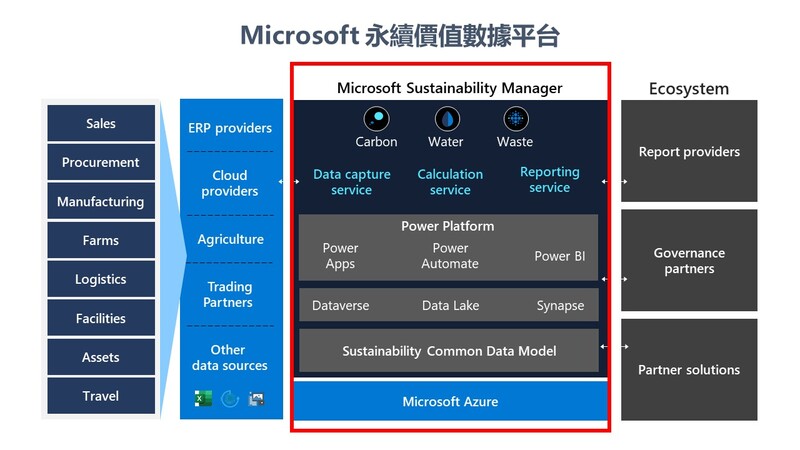 Microsoft 永續價值數據平台

Sales
Procurement
Manufacturing
Farms
Logistics
Facilities
Assets
Travel

ERP providers
Cloud providers
Agriculture
Trading Partners
Other data sources

Microsoft Sustainability Manager
Carbon
Water
Waste
Data capture service
Calculation service
Reporting service
Power Platform
Power Apps
Power Automate
Power BI
Dataverse
Data Lake
Synapse
Sustainability Common Data Model
Microsoft Azure

Ecosystem
Report providers
Governance partners
Partner solutions